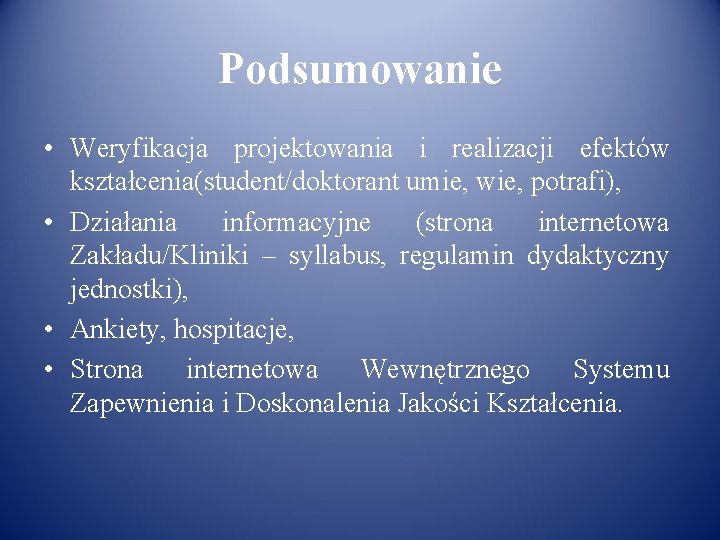 Podsumowanie

• Weryfikacja projektowania i realizacji efektów kształcenia(student/doktorant umie, wie, potrafi),
• Działania informacyjne (strona internetowa Zakładu/Kliniki – syllabus, regulamin dydaktyczny jednostki),
• Ankiety, hospitacje,
• Strona internetowa Wewnętrznego Systemu Zapewnienia i Doskonalenia Jakości Kształcenia.